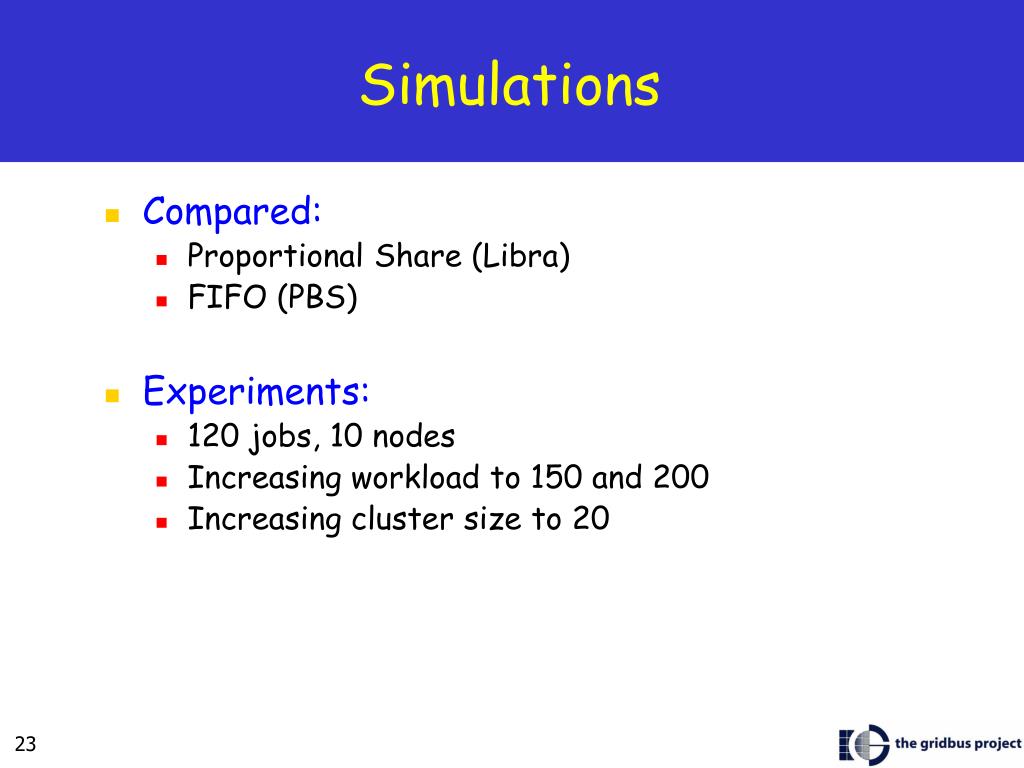 Simulations

Compared:
Proportional Share (Libra)
FIFO (PBS)

Experiments:
120 jobs, 10 nodes
Increasing workload to 150 and 200
Increasing cluster size to 20

23

the gridbus project